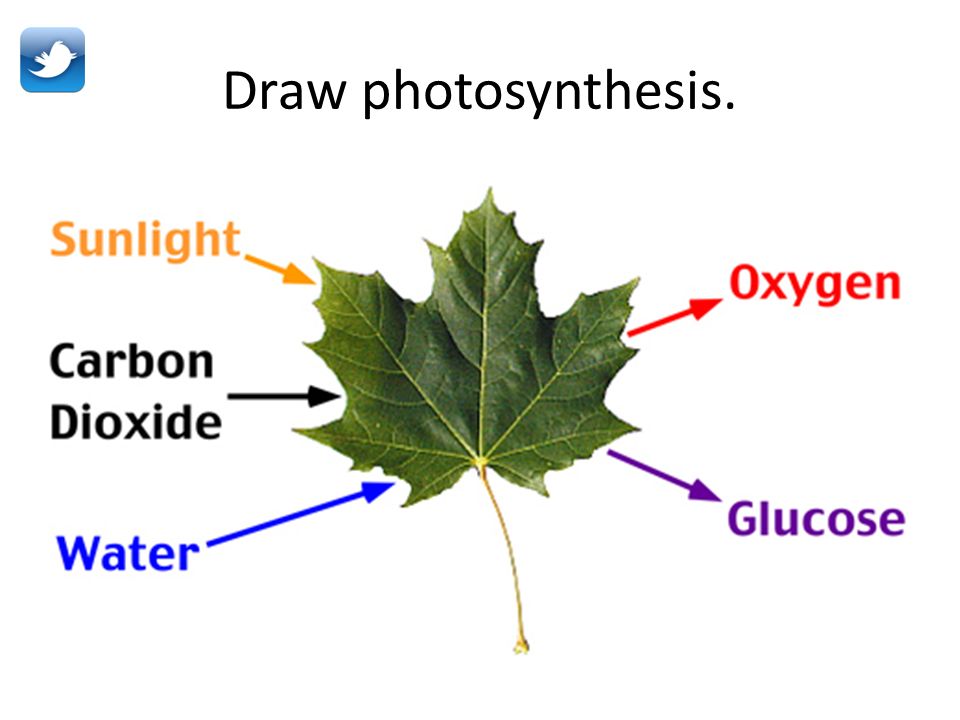 Draw photosynthesis.

Sunlight

Carbon Dioxide

Water

Oxygen

Glucose